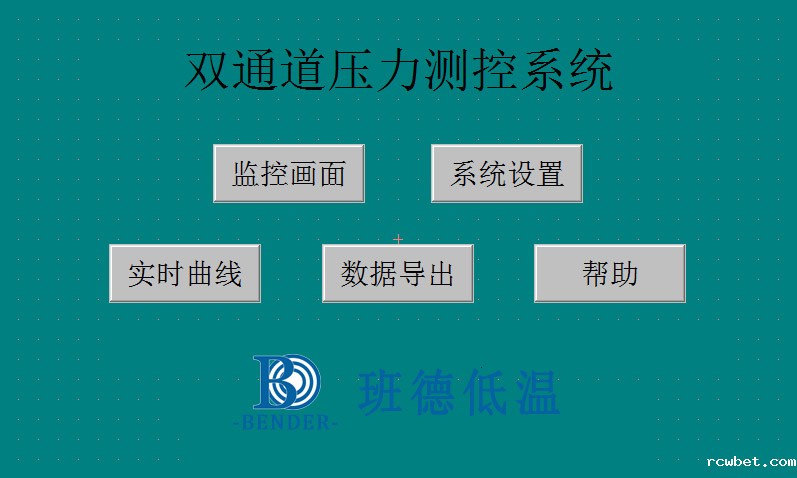 双通道压力测控系统

监控画面

系统设置

实时曲线

数据导出

帮助

-BENDER-

班德低温

rcwbet.com